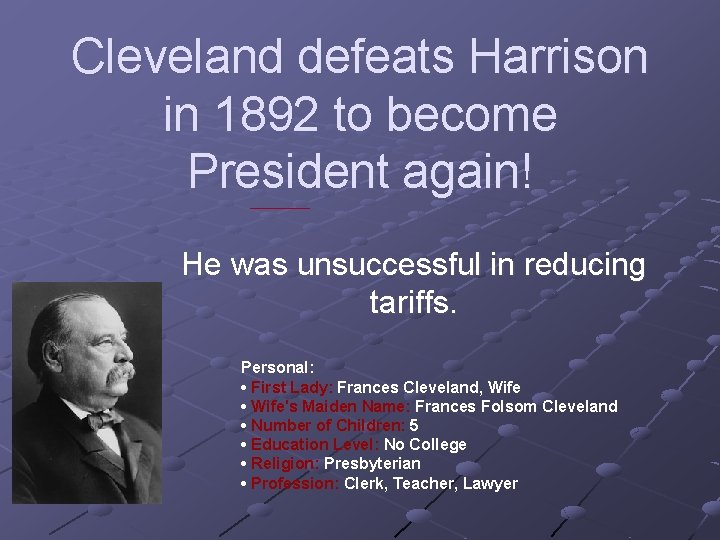 Cleveland defeats Harrison in 1892 to become President again!

He was unsuccessful in reducing tariffs.

Personal:
• First Lady: Frances Cleveland, Wife
• Wife's Maiden Name: Frances Folsom Cleveland
• Number of Children: 5
• Education Level: No College
• Religion: Presbyterian
• Profession: Clerk, Teacher, Lawyer